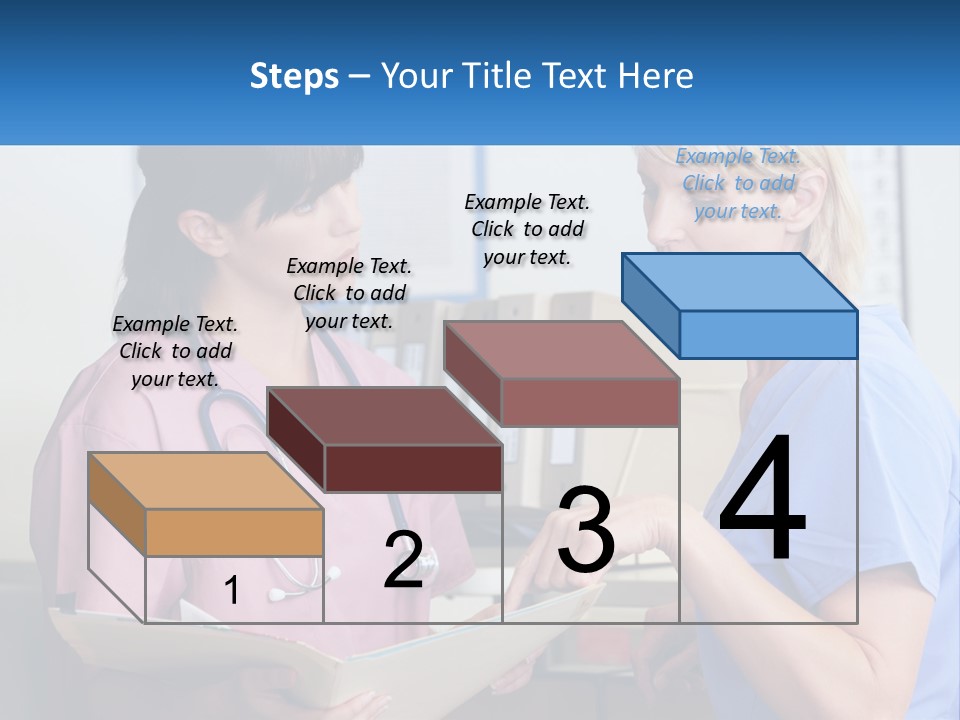 Steps – Your Title Text Here

Example Text. Click to add your text.

Example Text. Click to add your text.

Example Text. Click to add your text.

Example Text. Click to add your text.

1

2

3

4